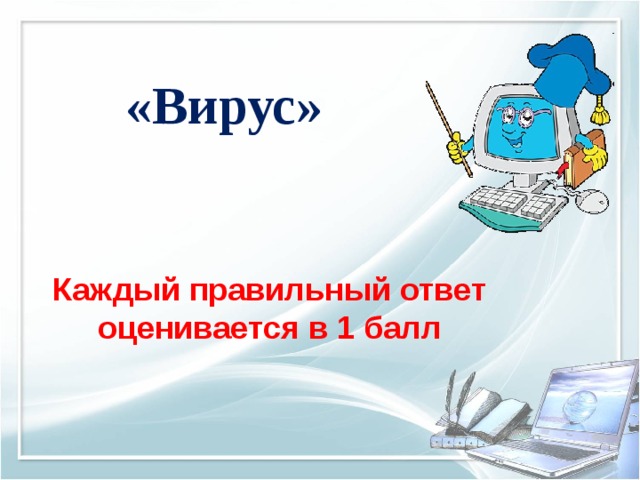 «Вирус»

Каждый правильный ответ оценивается в 1 балл